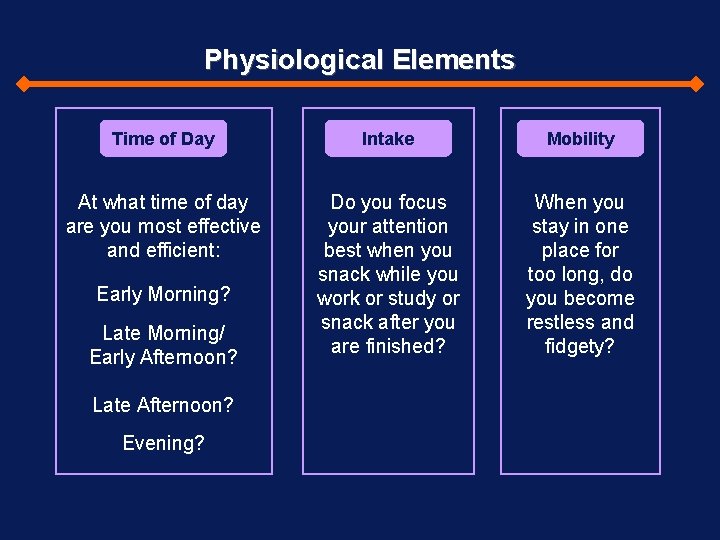 Physiological Elements

Time of Day

At what time of day are you most effective and efficient:

Early Morning?

Late Morning/ Early Afternoon?

Late Afternoon?

Evening?

Intake

Do you focus your attention best when you snack while you work or study or snack after you are finished?

Mobility

When you stay in one place for too long, do you become restless and fidgety?